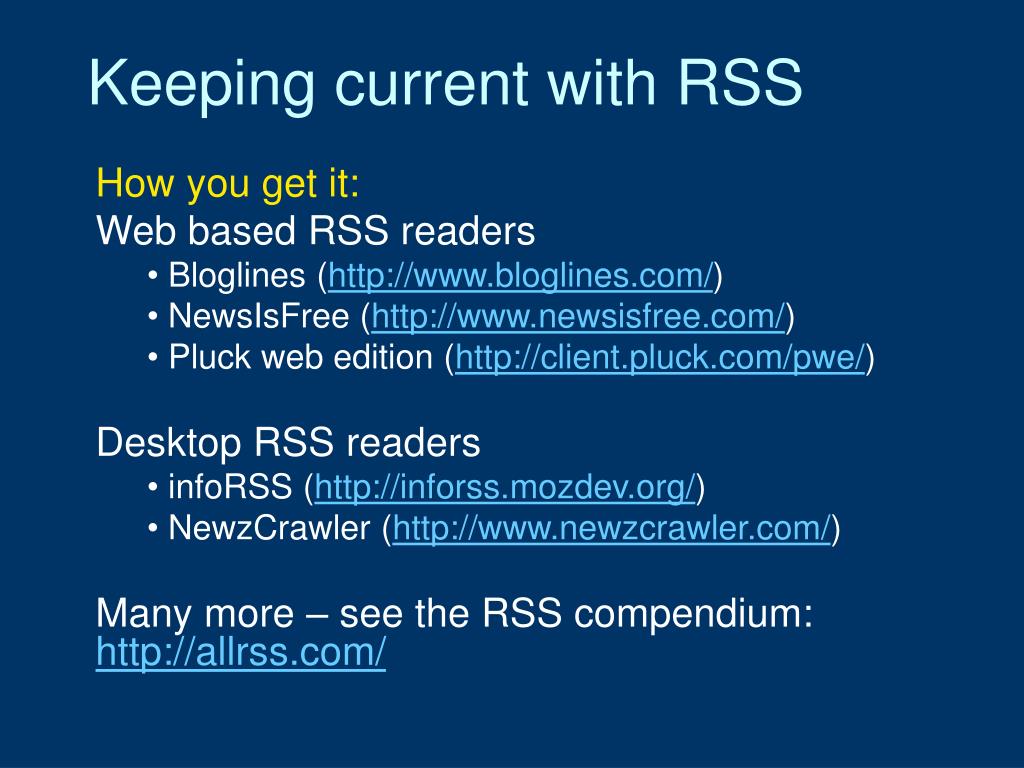 Keeping current with RSS

How you get it:
Web based RSS readers
• Bloglines (http://www.bloglines.com/)
• NewsIsFree (http://www.newsisfree.com/)
• Pluck web edition (http://client.pluck.com/pwe/)

Desktop RSS readers
• infoRSS (http://inforss.mozdev.org/)
• NewzCrawler (http://www.newzcrawler.com/)

Many more – see the RSS compendium: http://allrss.com/